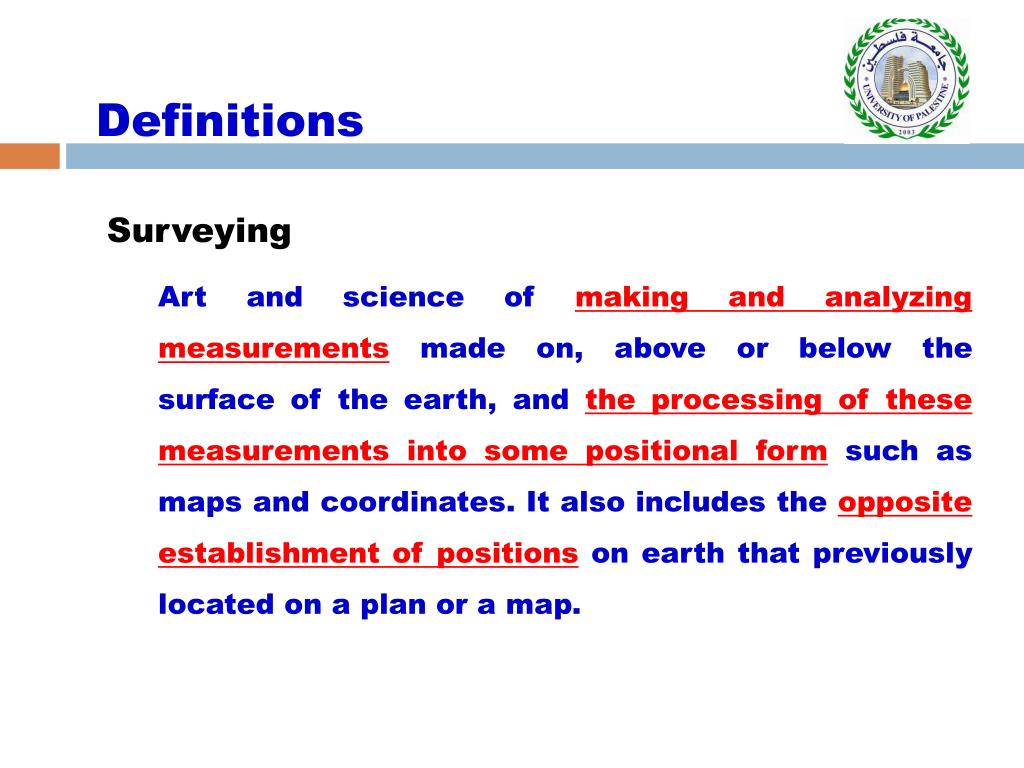 جامعة فلسطين
UNIVERSITY OF PALESTINE
2003

Definitions

Surveying

Art and science of making and analyzing measurements made on, above or below the surface of the earth, and the processing of these measurements into some positional form such as maps and coordinates. It also includes the opposite establishment of positions on earth that previously located on a plan or a map.